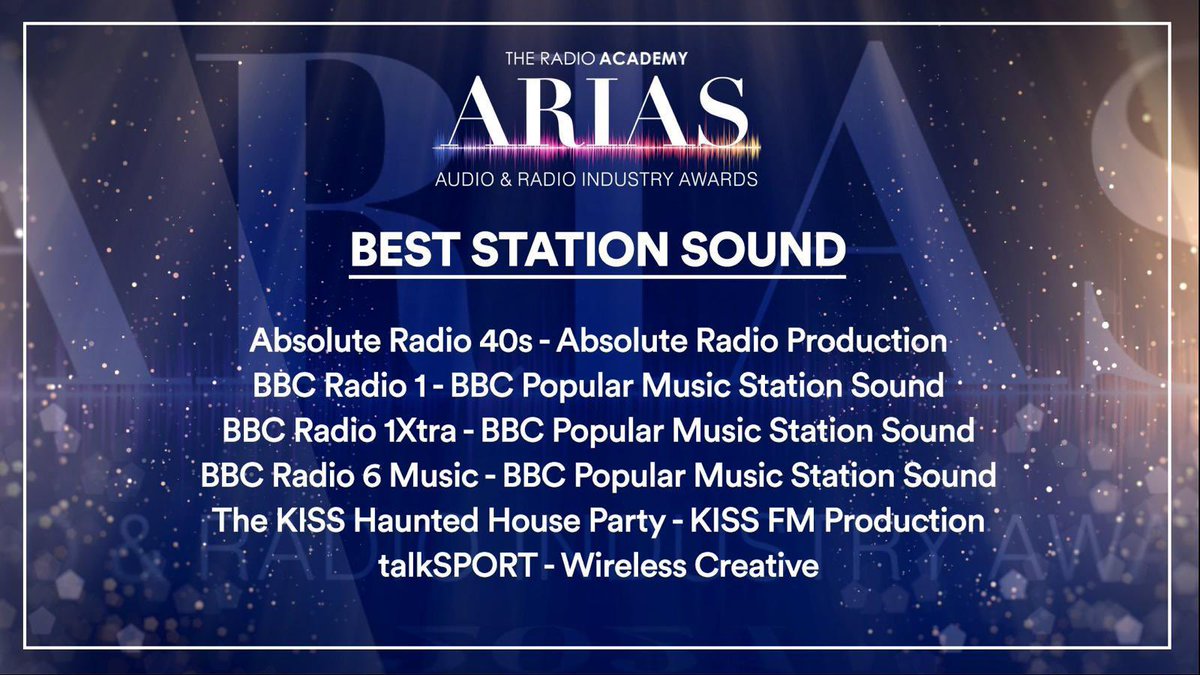 THE RADIO ACADEMY
ARIAS
AUDIO & RADIO INDUSTRY AWARDS

BEST STATION SOUND

Absolute Radio 40s - Absolute Radio Production
BBC Radio 1 - BBC Popular Music Station Sound
BBC Radio 1Xtra - BBC Popular Music Station Sound
BBC Radio 6 Music - BBC Popular Music Station Sound
The KISS Haunted House Party - KISS FM Production
talkSPORT - Wireless Creative